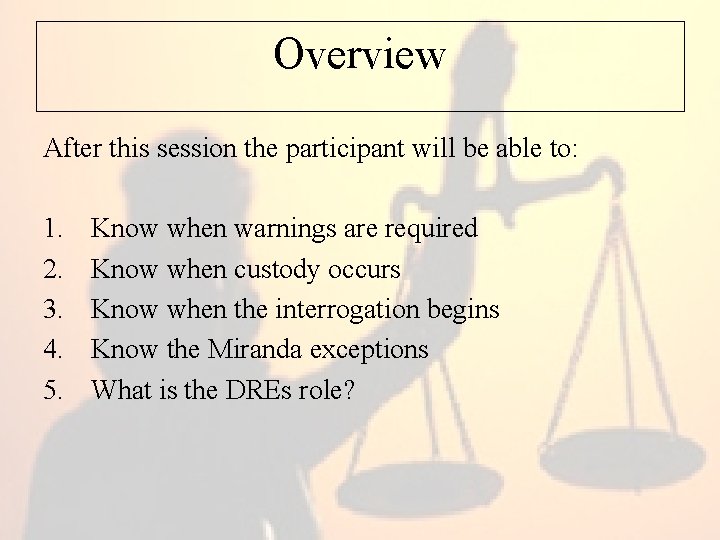 Overview

After this session the participant will be able to:

1. Know when warnings are required
2. Know when custody occurs
3. Know when the interrogation begins
4. Know the Miranda exceptions
5. What is the DREs role?